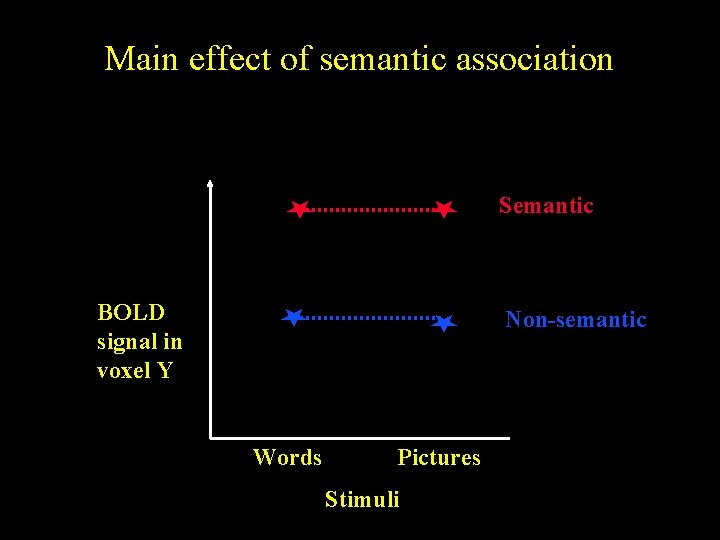 Main effect of semantic association

Semantic

Non-semantic

BOLD signal in voxel Y

Words

Pictures

Stimuli